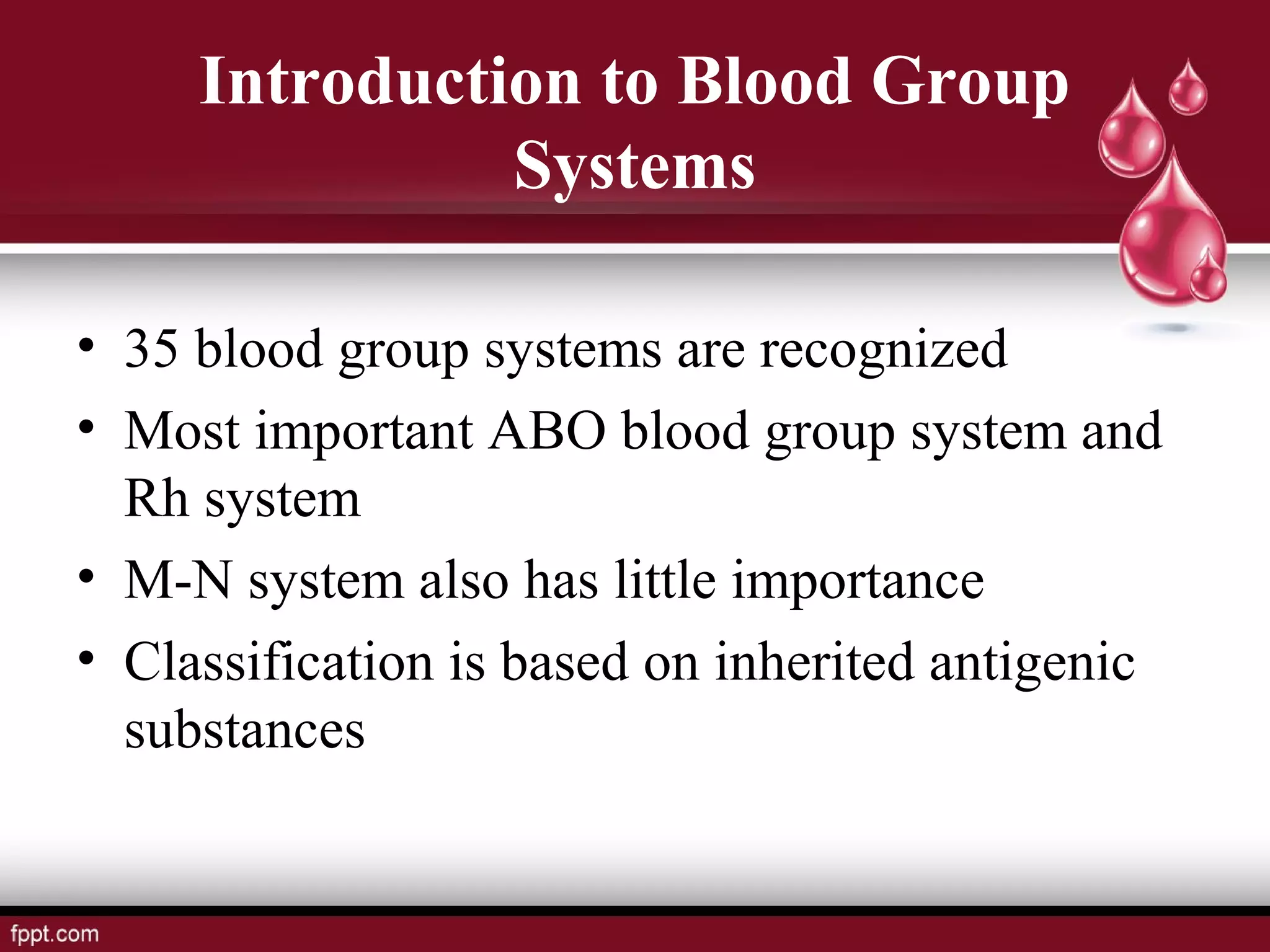 Introduction to Blood Group Systems

• 35 blood group systems are recognized
• Most important ABO blood group system and Rh system
• M-N system also has little importance
• Classification is based on inherited antigenic substances

fppt.com